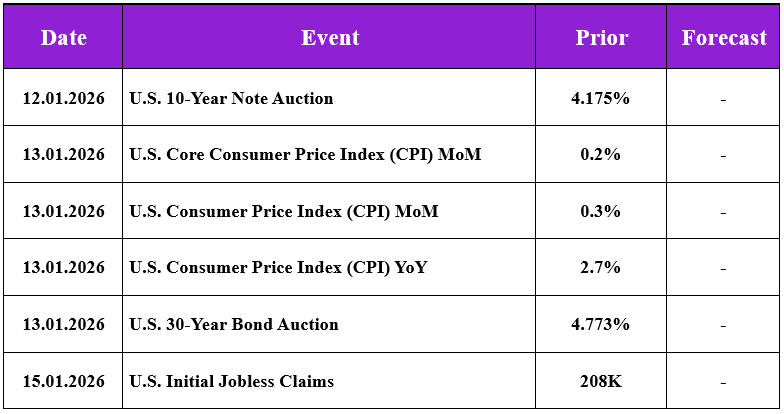 | Date | Event | Prior | Forecast |
|---|---|---|---|
| 12.01.2026 | U.S. 10-Year Note Auction | 4.175% | - |
| 13.01.2026 | U.S. Core Consumer Price Index (CPI) MoM | 0.2% | - |
| 13.01.2026 | U.S. Consumer Price Index (CPI) MoM | 0.3% | - |
| 13.01.2026 | U.S. Consumer Price Index (CPI) YoY | 2.7% | - |
| 13.01.2026 | U.S. 30-Year Bond Auction | 4.773% | - |
| 15.01.2026 | U.S. Initial Jobless Claims | 208K | - |